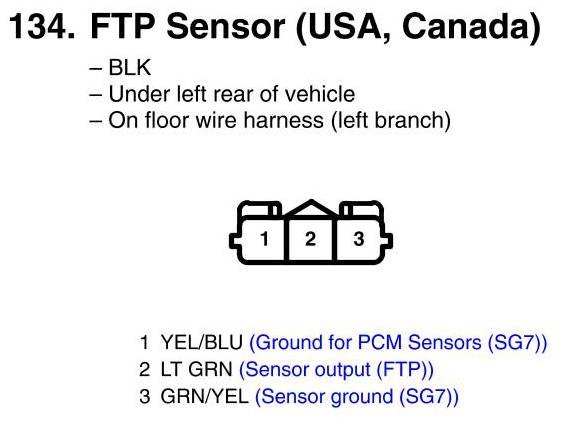 134. FTP Sensor (USA, Canada)

– BLK
– Under left rear of vehicle
– On floor wire harness (left branch)

1 2 3

1 YEL/BLU (Ground for PCM Sensors (SG7))
2 LT GRN (Sensor output (FTP))
3 GRN/YEL (Sensor ground (SG7))